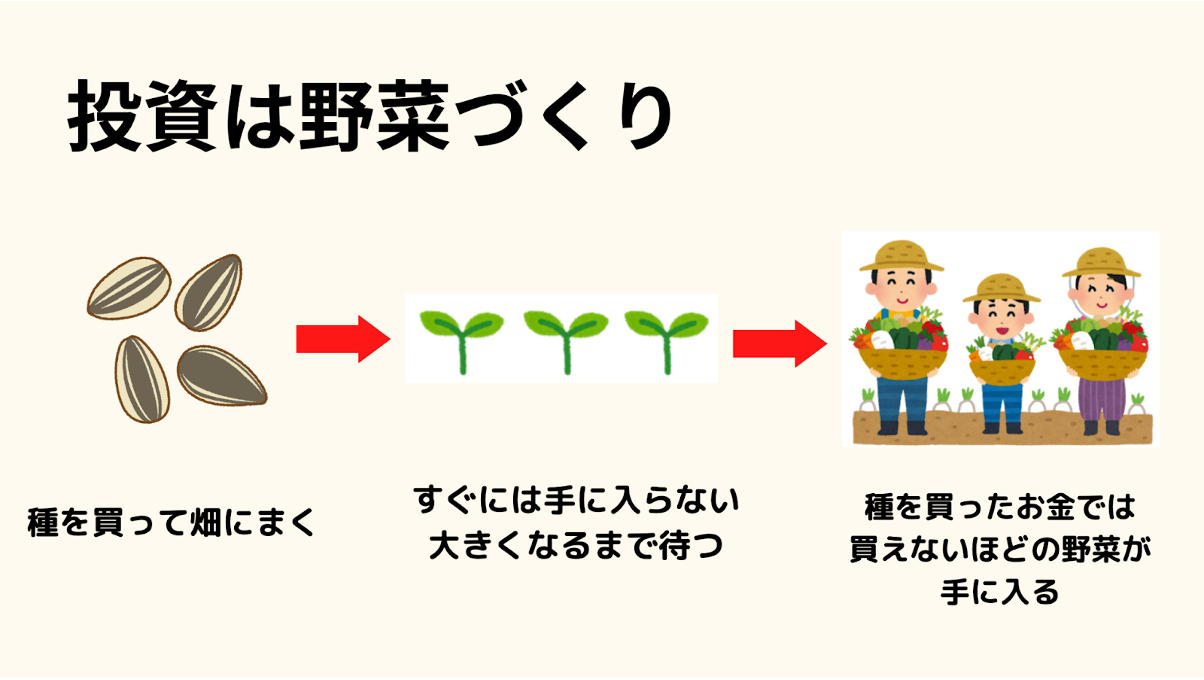 投資は野菜づくり

種を買って畑にまく

すぐには手に入らない
大きくなるまで待つ

種を買ったお金では
買えないほどの野菜が
手に入る